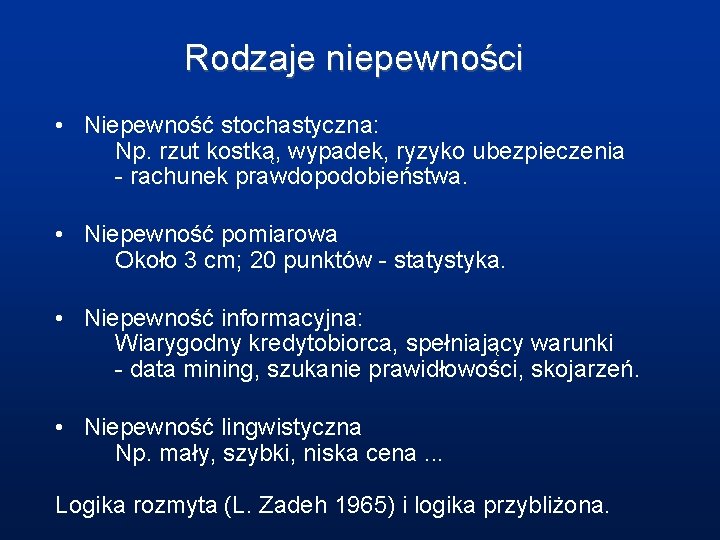 Rodzaje niepewności

• Niepewność stochastyczna:
Np. rzut kostką, wypadek, ryzyko ubezpieczenia
- rachunek prawdopodobieństwa.

• Niepewność pomiarowa
Około 3 cm; 20 punktów - statystyka.

• Niepewność informacyjna:
Wiarygodny kredytobiorca, spełniający warunki
- data mining, szukanie prawidłowości, skojarzeń.

• Niepewność lingwistyczna
Np. mały, szybki, niska cena ...

Logika rozmyta (L. Zadeh 1965) i logika przybliżona.